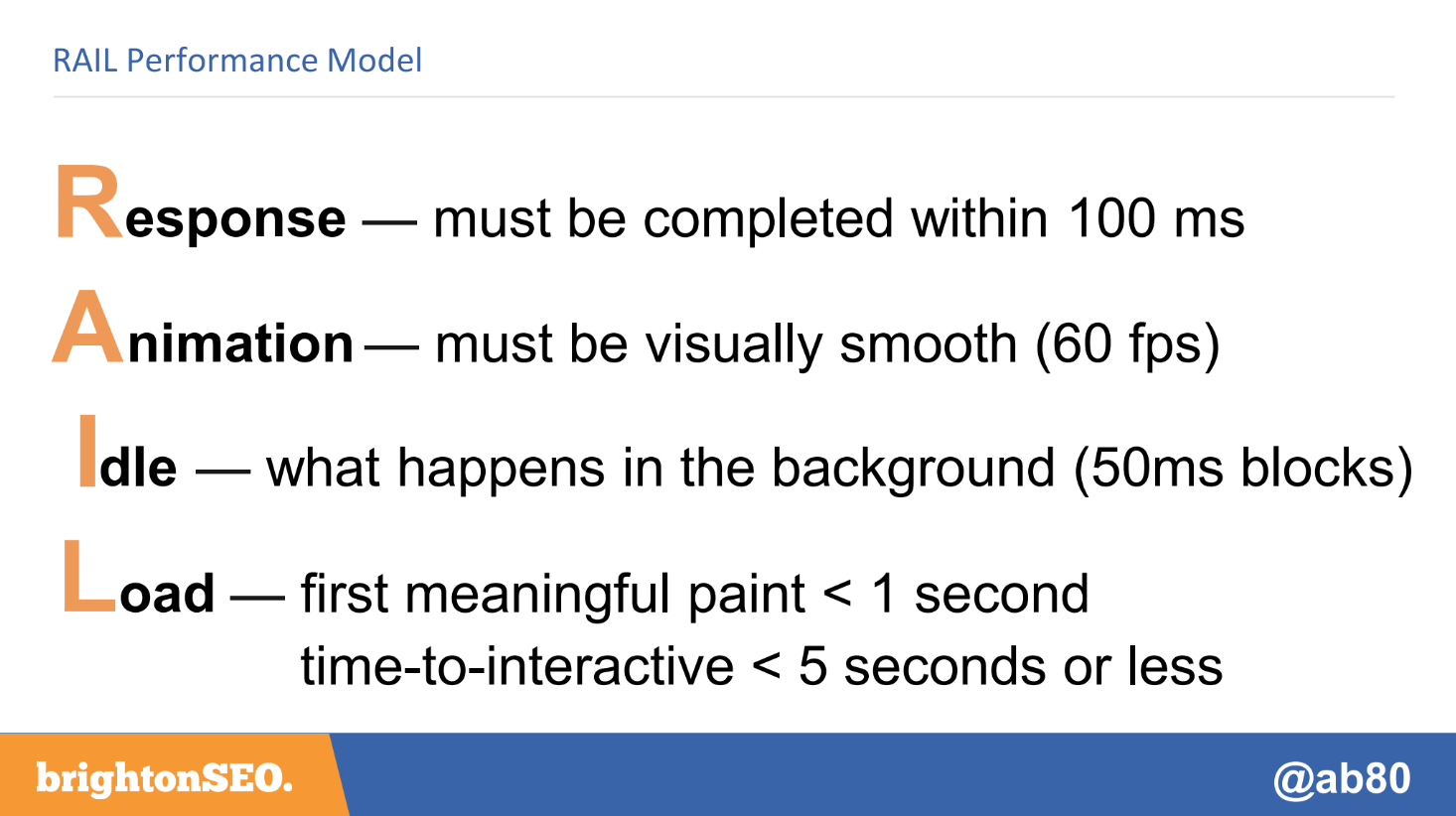 RAIL Performance Model

Response — must be completed within 100 ms

Animation — must be visually smooth (60 fps)

Idle — what happens in the background (50ms blocks)

Load — first meaningful paint < 1 second
time-to-interactive < 5 seconds or less

brightonSEO.

@ab80